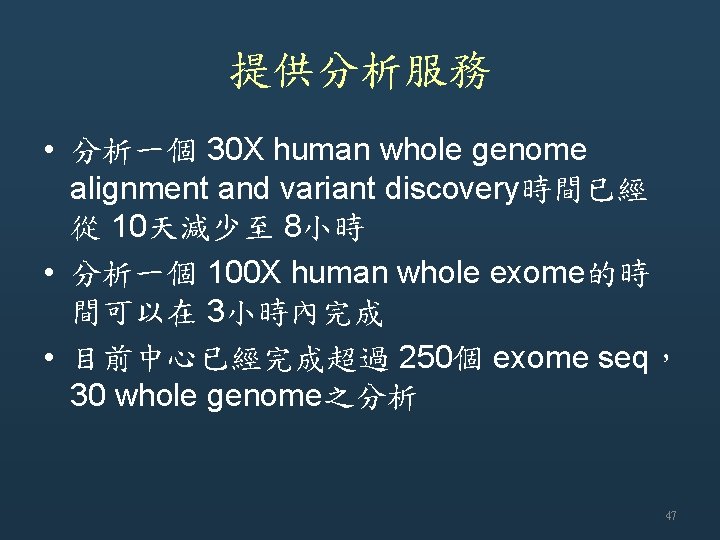 提供分析服務

• 分析一個 30X human whole genome alignment and variant discovery時間已經從 10天減少至 8小時
• 分析一個 100X human whole exome的時間可以在 3小時內完成
• 目前中心已經完成超過 250個 exome seq，30 whole genome之分析

47